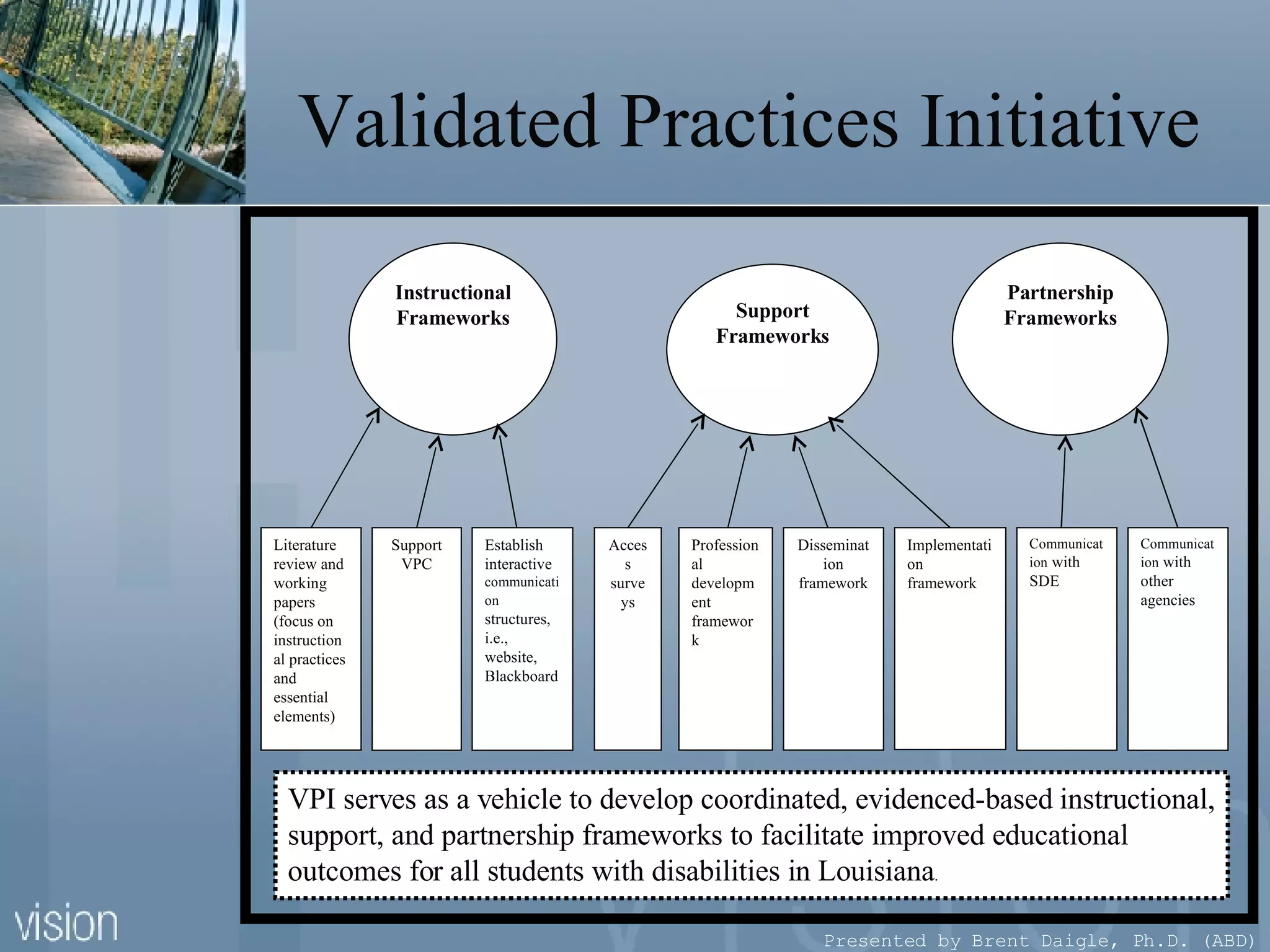 Validated Practices Initiative

Instructional Frameworks

Support Frameworks

Partnership Frameworks

Literature review and working papers (focus on instructional practices and essential elements)

Support VPC

Establish interactive communication structures, i.e., website, Blackboard

Access surveys

Professional development framework

Dissemination framework

Implementation framework

Communication with SDE

Communication with other agencies

VPI serves as a vehicle to develop coordinated, evidenced-based instructional, support, and partnership frameworks to facilitate improved educational outcomes for all students with disabilities in Louisiana.

vision

Presented by Brent Daigle, Ph.D. (ABD)